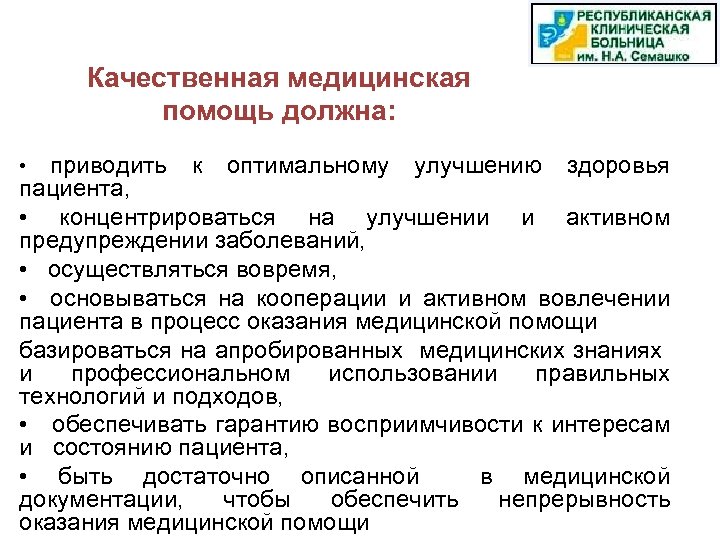 РЕСПУБЛИКАНСКАЯ КЛИНИЧЕСКАЯ БОЛЬНИЦА им. Н.А. Семашко

Качественная медицинская помощь должна:

• приводить к оптимальному улучшению здоровья пациента,

• концентрироваться на улучшении и активном предупреждении заболеваний,

• осуществляться вовремя,

• основываться на кооперации и активном вовлечении пациента в процесс оказания медицинской помощи

базироваться на апробированных медицинских знаниях и профессиональном использовании правильных технологий и подходов,

• обеспечивать гарантию восприимчивости к интересам и состоянию пациента,

• быть достаточно описанной в медицинской документации, чтобы обеспечить непрерывность оказания медицинской помощи